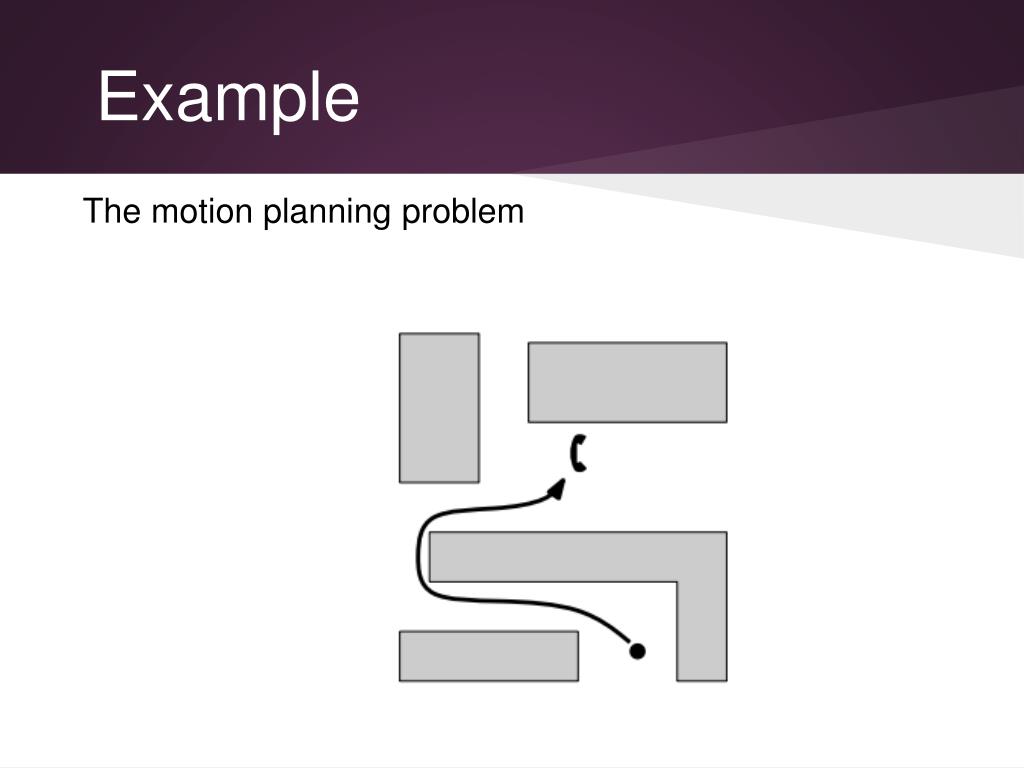 Example

The motion planning problem